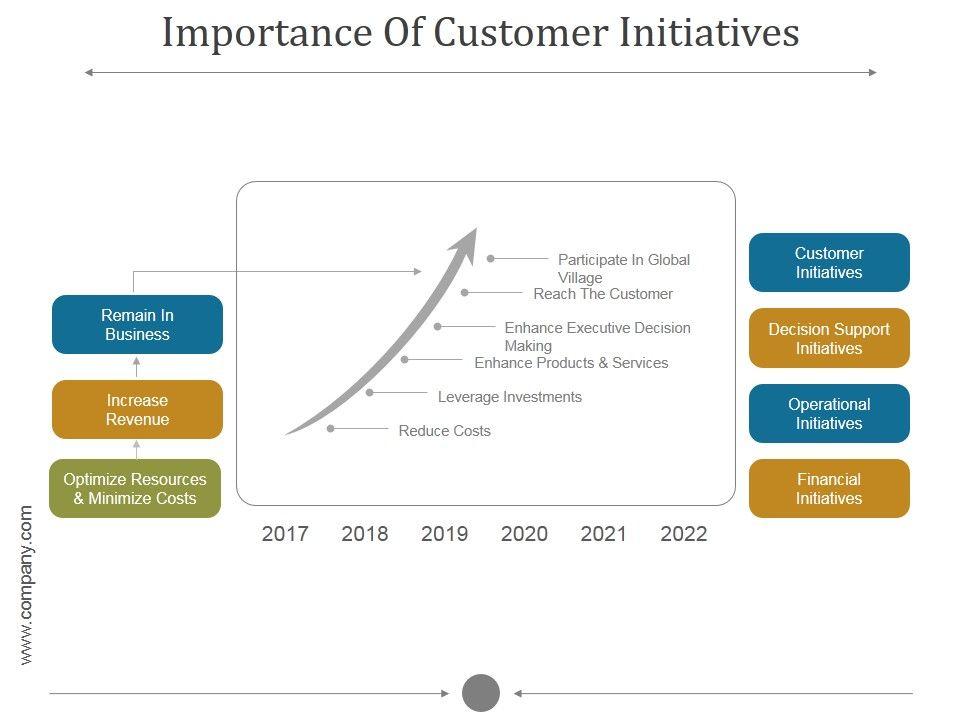 Importance Of Customer Initiatives

Remain In Business

Increase Revenue

Optimize Resources & Minimize Costs

Participate In Global Village

Reach The Customer

Enhance Executive Decision Making

Enhance Products & Services

Leverage Investments

Reduce Costs

2017 2018 2019 2020 2021 2022

Customer Initiatives

Decision Support Initiatives

Operational Initiatives

Financial Initiatives

www.company.com